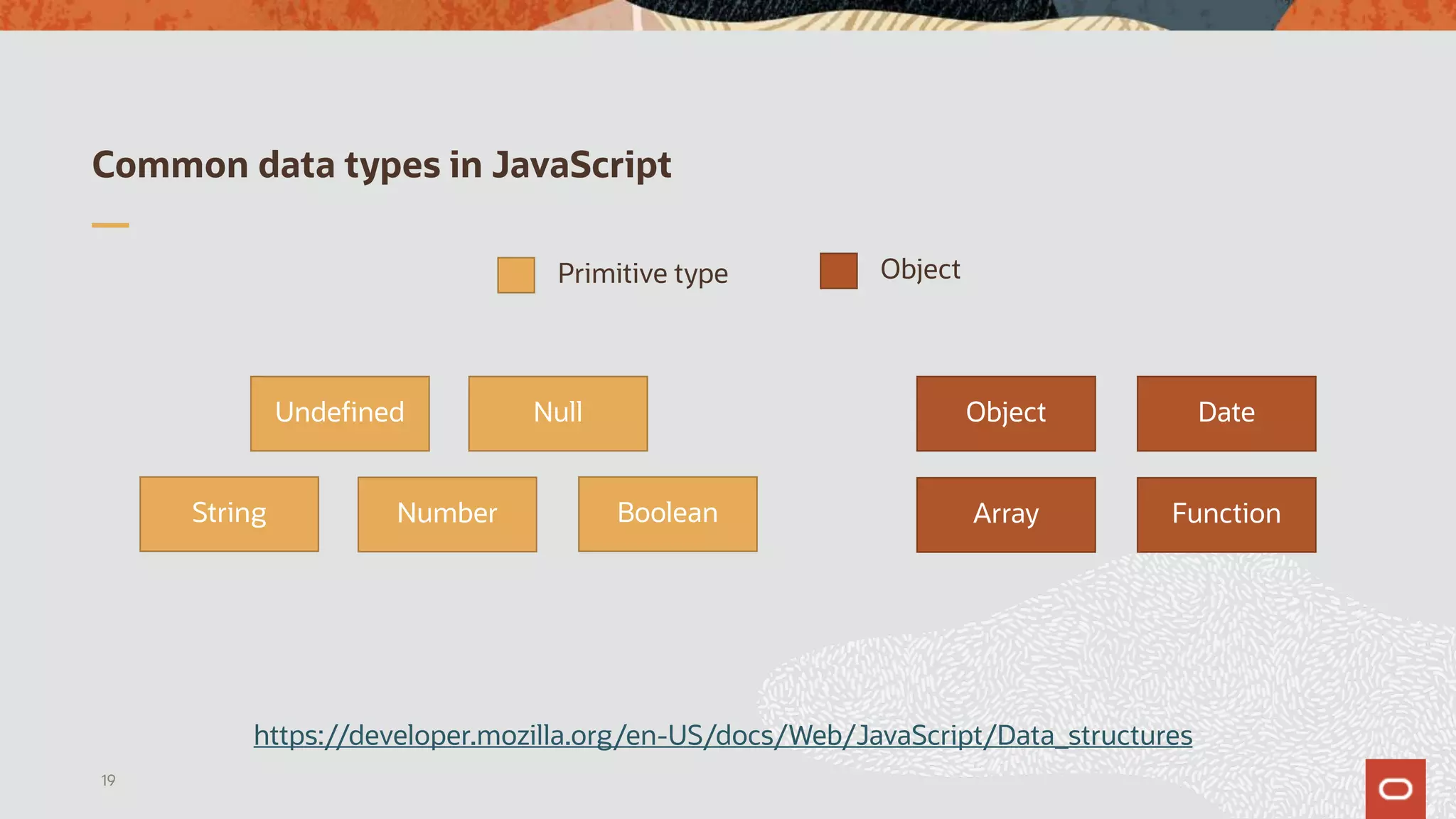 Common data types in JavaScript

Primitive type

Object

Undefined

Null

String

Number

Boolean

Object

Date

Array

Function

https://developer.mozilla.org/en-US/docs/Web/JavaScript/Data_structures

19